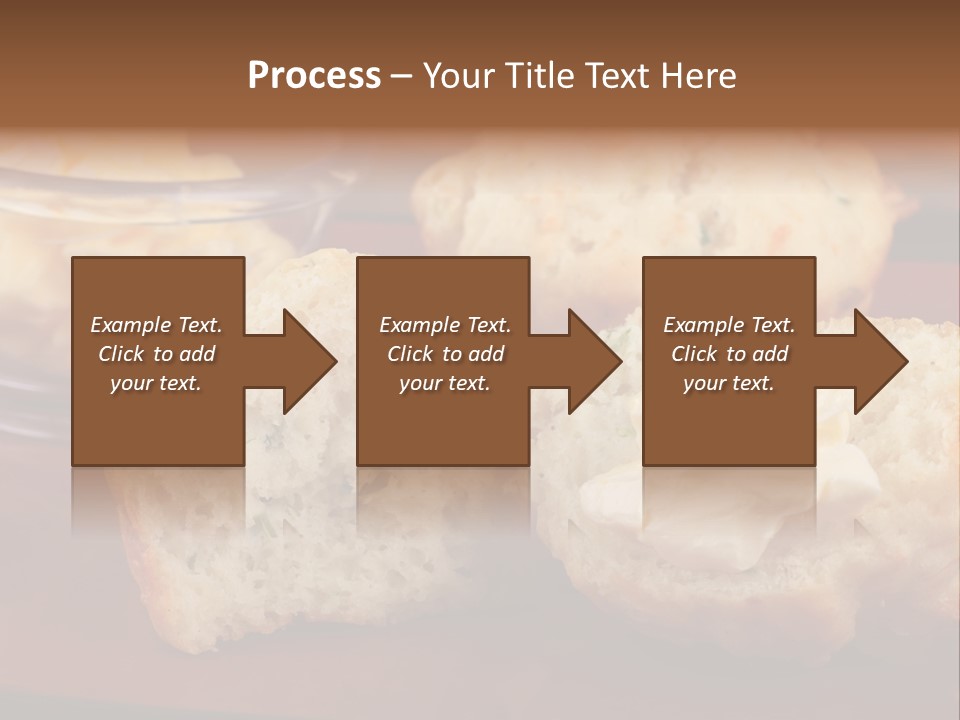 Process – Your Title Text Here

Example Text. Click to add your text.

Example Text. Click to add your text.

Example Text. Click to add your text.